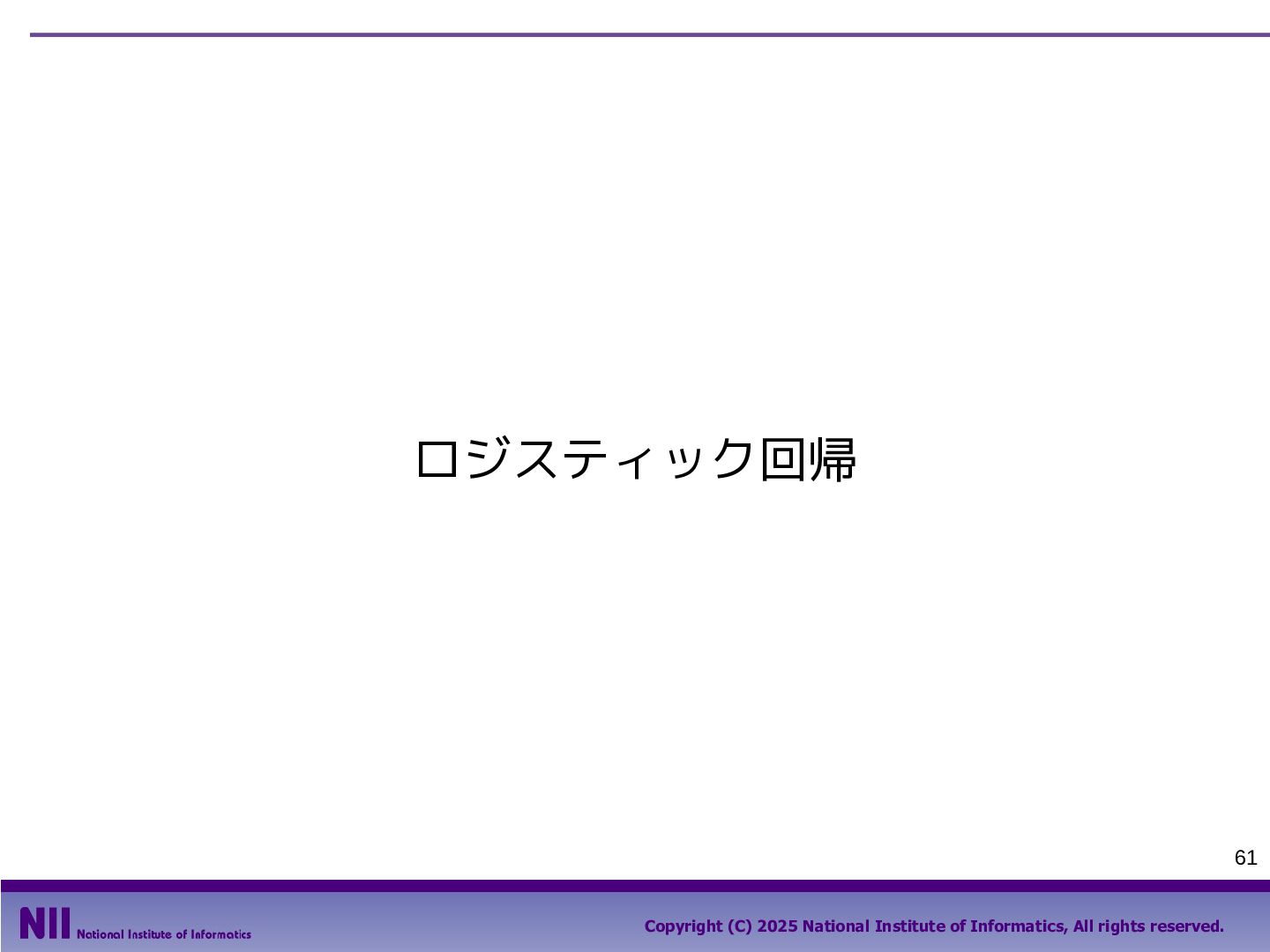 ロジスティック回帰

61

NII National Institute of Informatics

Copyright (C) 2025 National Institute of Informatics, All rights reserved.